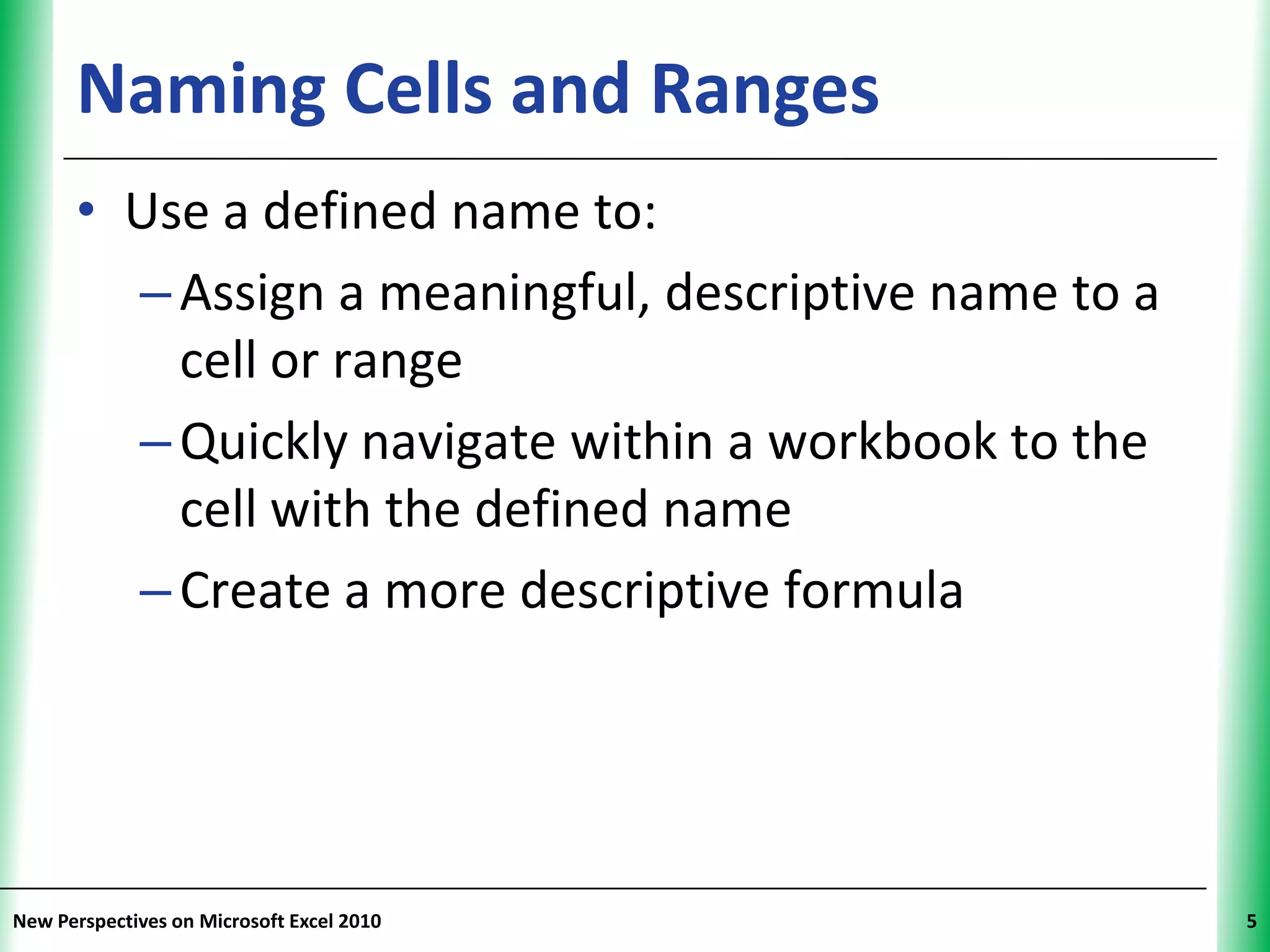 Naming Cells and Ranges

• Use a defined name to:
– Assign a meaningful, descriptive name to a cell or range
– Quickly navigate within a workbook to the cell with the defined name
– Create a more descriptive formula

New Perspectives on Microsoft Excel 2010

5